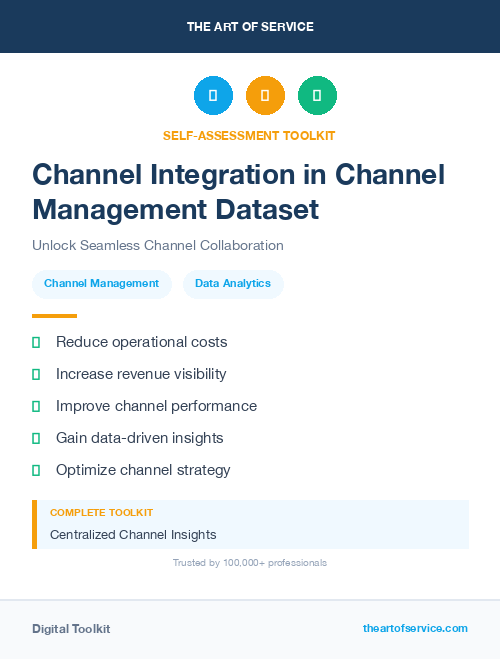 THE ART OF SERVICE

SELF-ASSESSMENT TOOLKIT

Channel Integration in Channel Management Dataset

Unlock Seamless Channel Collaboration

Channel Management

Data Analytics

Reduce operational costs

Increase revenue visibility

Improve channel performance

Gain data-driven insights

Optimize channel strategy

COMPLETE TOOLKIT

Centralized Channel Insights

Trusted by 100,000+ professionals

Digital Toolkit

theartofservice.com